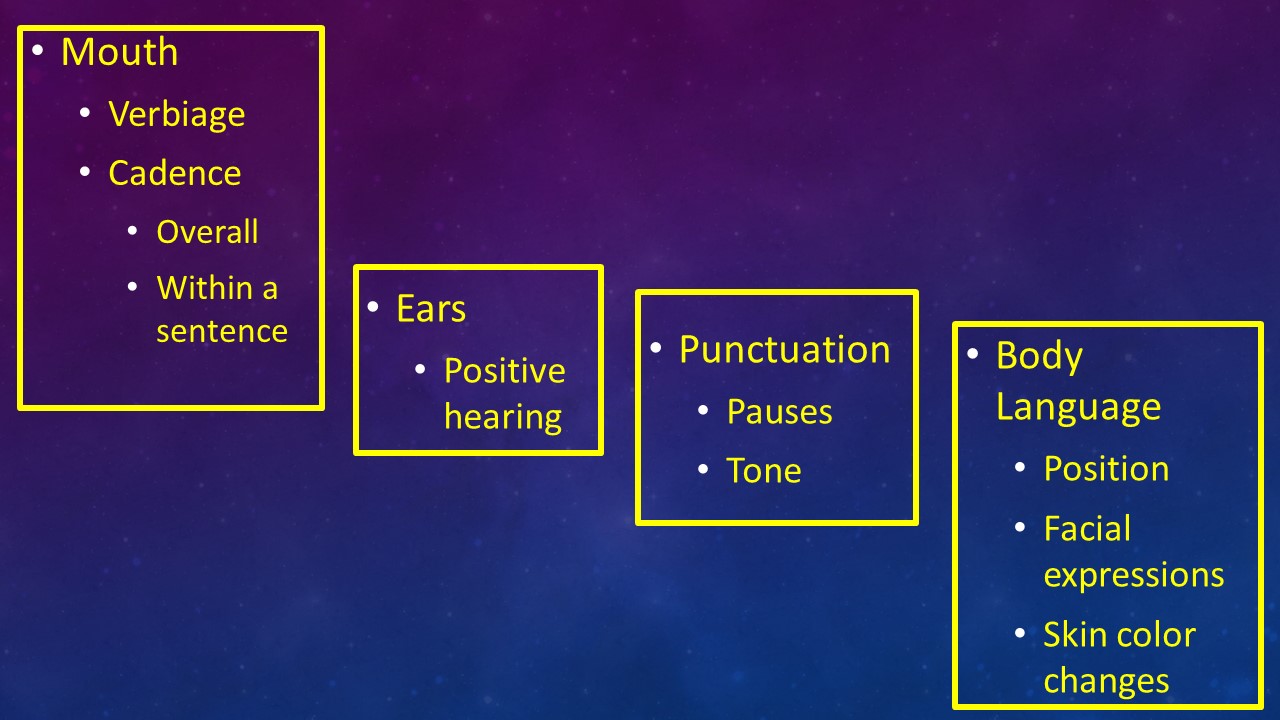 • Mouth
  • Verbiage
  • Cadence
    • Overall
    • Within a sentence

• Ears
  • Positive hearing

• Punctuation
  • Pauses
  • Tone

• Body Language
  • Position
  • Facial expressions
  • Skin color changes